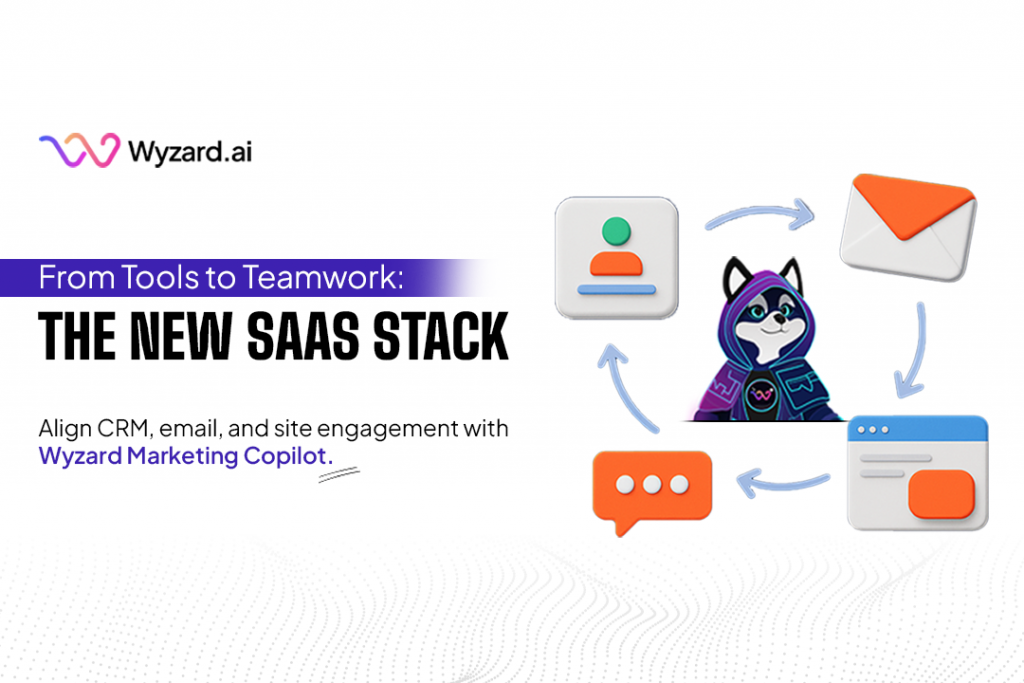 Wyzard.ai

From Tools to Teamwork:

THE NEW SAAS STACK

Align CRM, email, and site engagement with Wyzard Marketing Copilot.